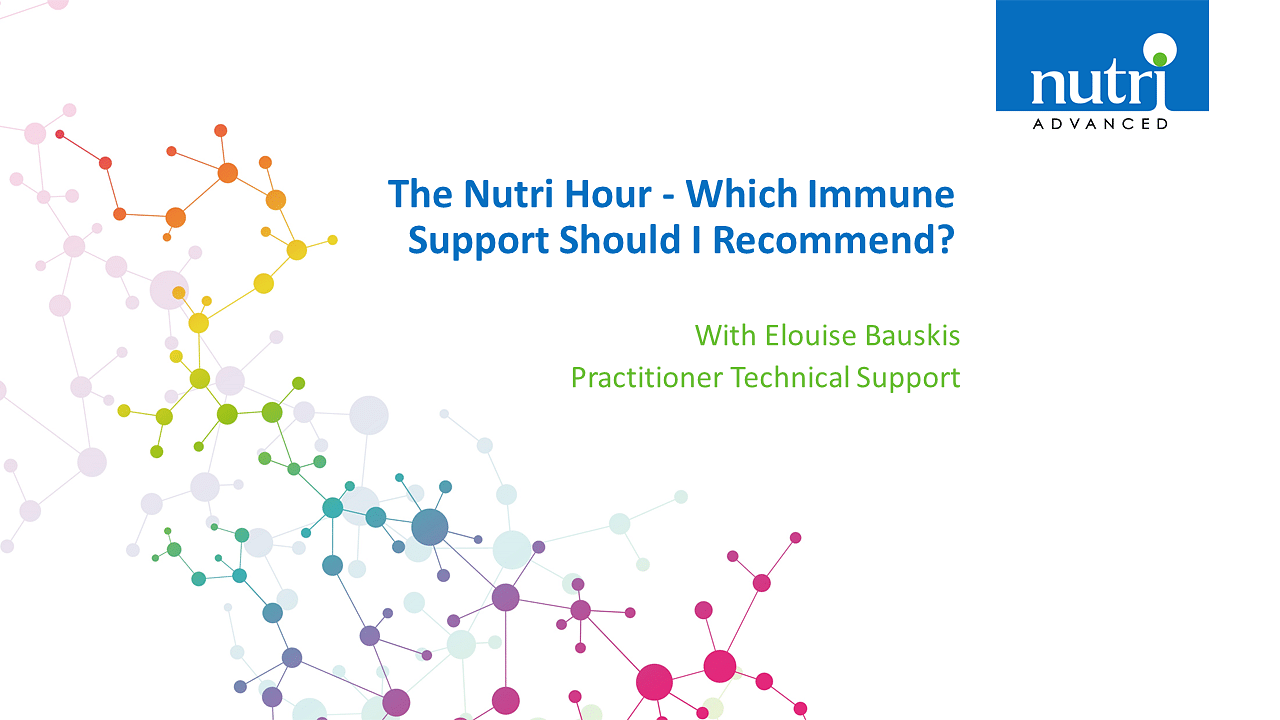 nutri
ADVANCED

The Nutri Hour - Which Immune Support Should I Recommend?

With Elouise Bauskis
Practitioner Technical Support